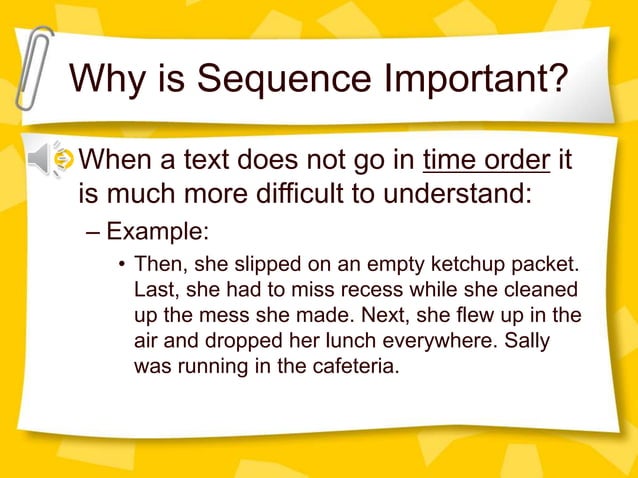 Why is Sequence Important?

When a text does not go in time order it is much more difficult to understand:

– Example:

• Then, she slipped on an empty ketchup packet. Last, she had to miss recess while she cleaned up the mess she made. Next, she flew up in the air and dropped her lunch everywhere. Sally was running in the cafeteria.